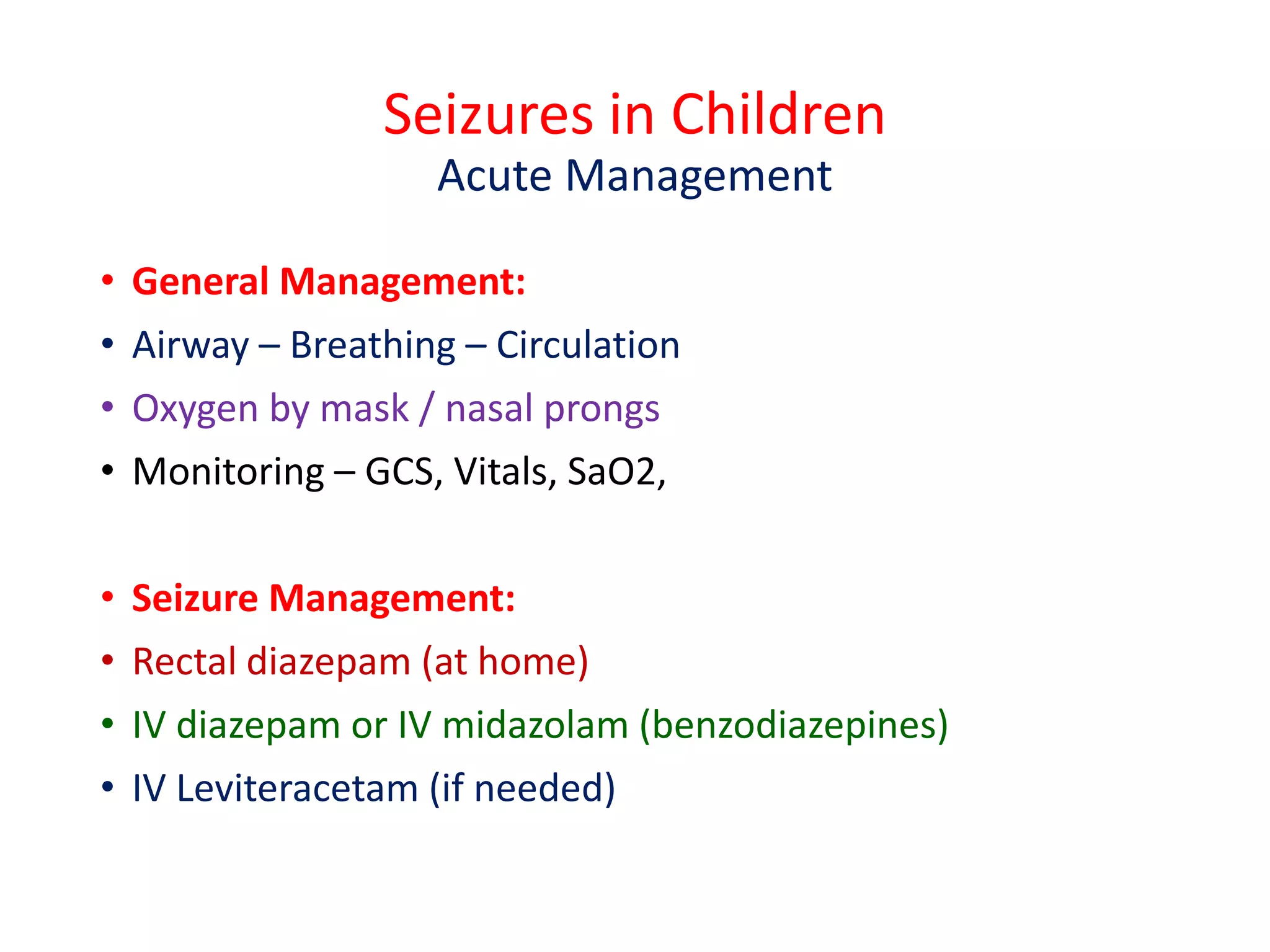 Seizures in Children
Acute Management

• General Management:
• Airway – Breathing – Circulation
• Oxygen by mask / nasal prongs
• Monitoring – GCS, Vitals, SaO2,

• Seizure Management:
• Rectal diazepam (at home)
• IV diazepam or IV midazolam (benzodiazepines)
• IV Leviteracetam (if needed)